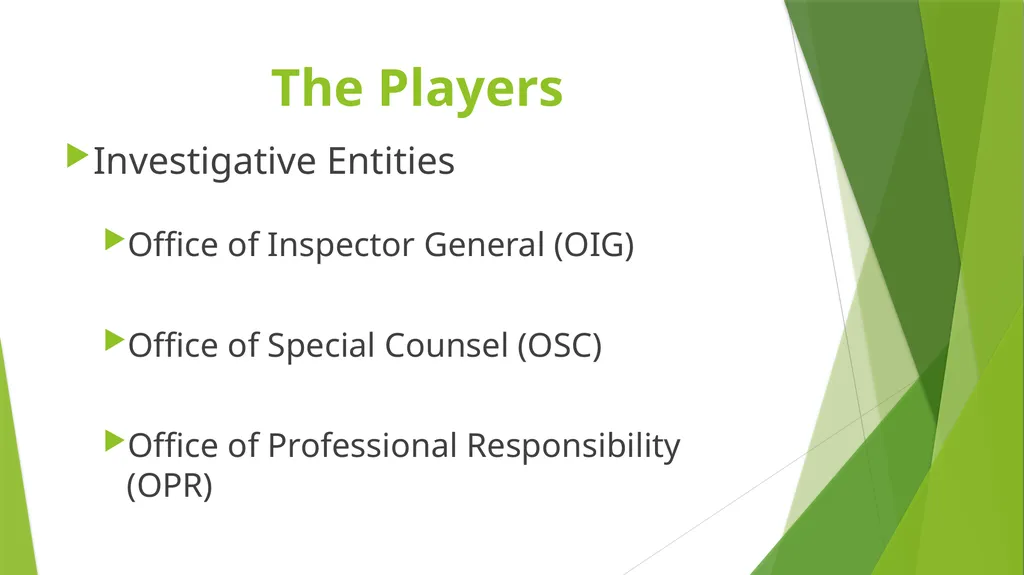 The Players

Investigative Entities

Office of Inspector General (OIG)

Office of Special Counsel (OSC)

Office of Professional Responsibility (OPR)